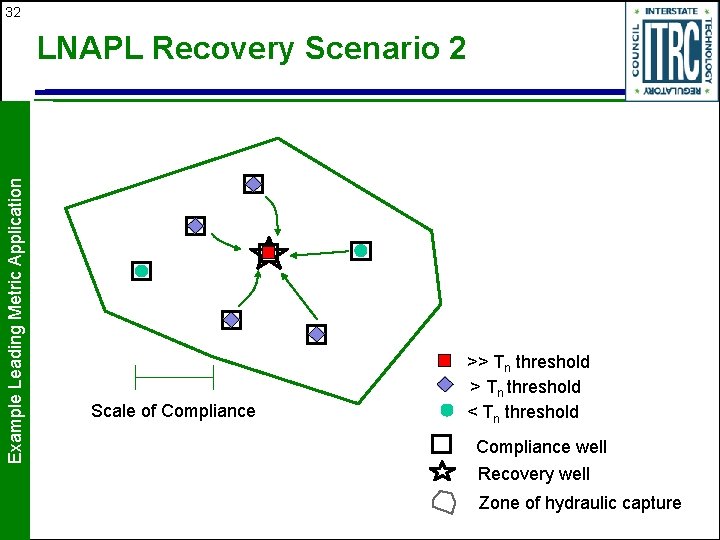 32

LNAPL Recovery Scenario 2

INTERSTATE TECHNOLOGY REGULATORY COUNCIL ITRC

Example Leading Metric Application

Scale of Compliance

>> $T_n$ threshold
> $T_n$ threshold
< $T_n$ threshold
Compliance well
Recovery well
Zone of hydraulic capture